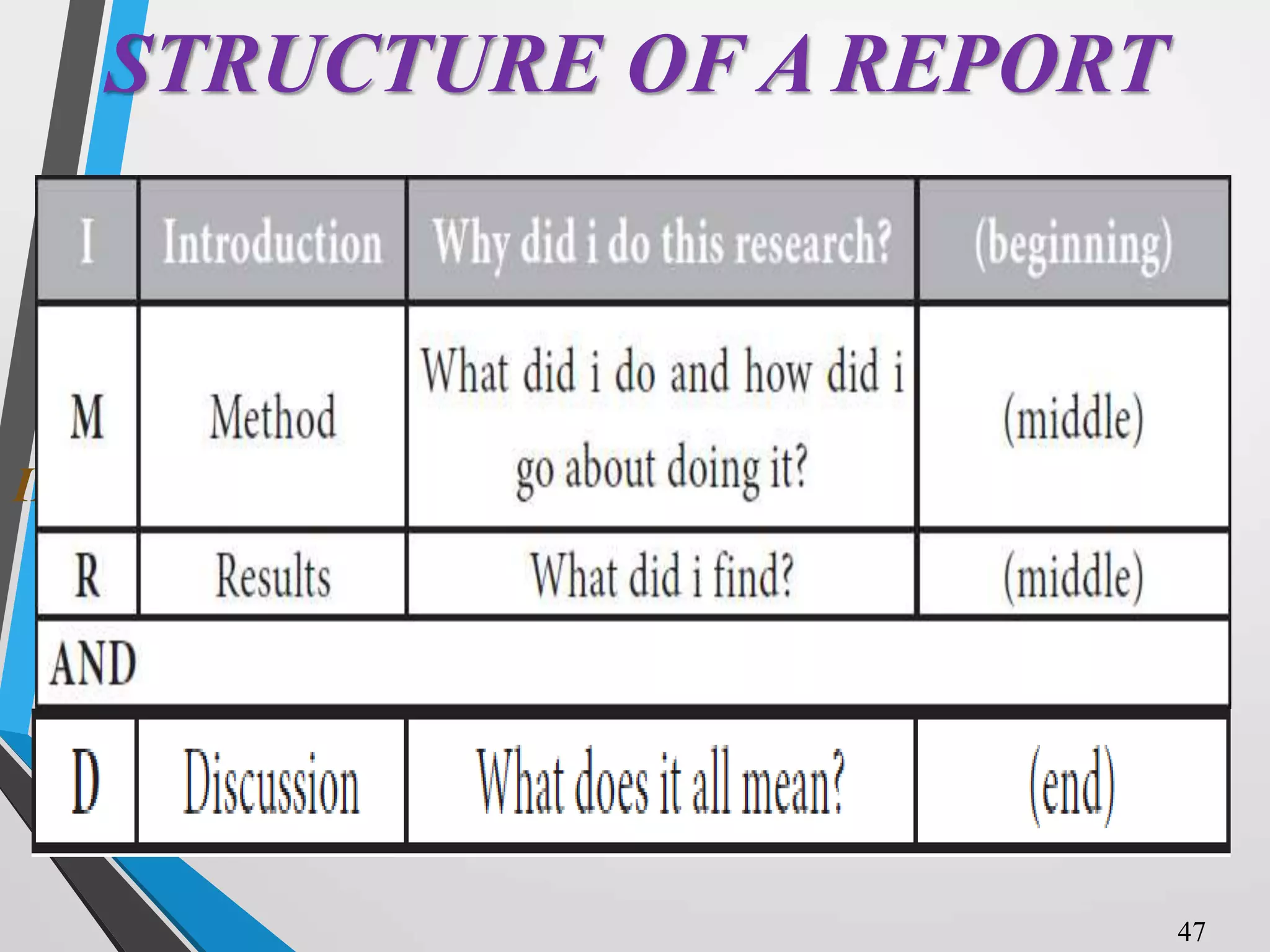 STRUCTURE OF A REPORT

| I | Introduction | Why did i do this research? | (beginning) |
|---|---|---|---|
| M | Method | What did i do and how did i go about doing it? | (middle) |
| R | Results | What did i find? | (middle) |
| AND | | | |
| D | Discussion | What does it all mean? | (end) |

47